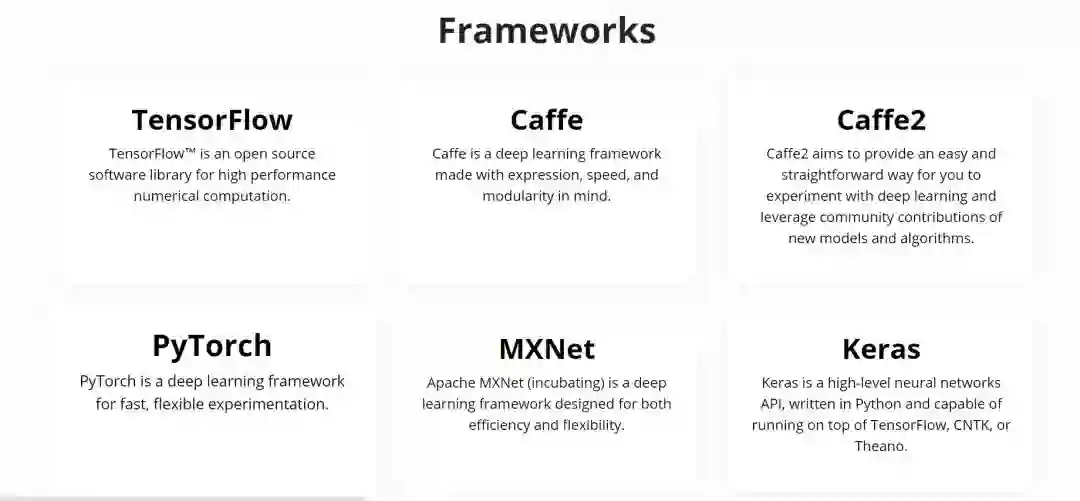 Frameworks

TensorFlow

TensorFlow™ is an open source software library for high performance numerical computation.

Caffe

Caffe is a deep learning framework made with expression, speed, and modularity in mind.

Caffe2

Caffe2 aims to provide an easy and straightforward way for you to experiment with deep learning and leverage community contributions of new models and algorithms.

PyTorch

PyTorch is a deep learning framework for fast, flexible experimentation.

MXNet

Apache MXNet (incubating) is a deep learning framework designed for both efficiency and flexibility.

Keras

Keras is a high-level neural networks API, written in Python and capable of running on top of TensorFlow, CNTK, or Theano.